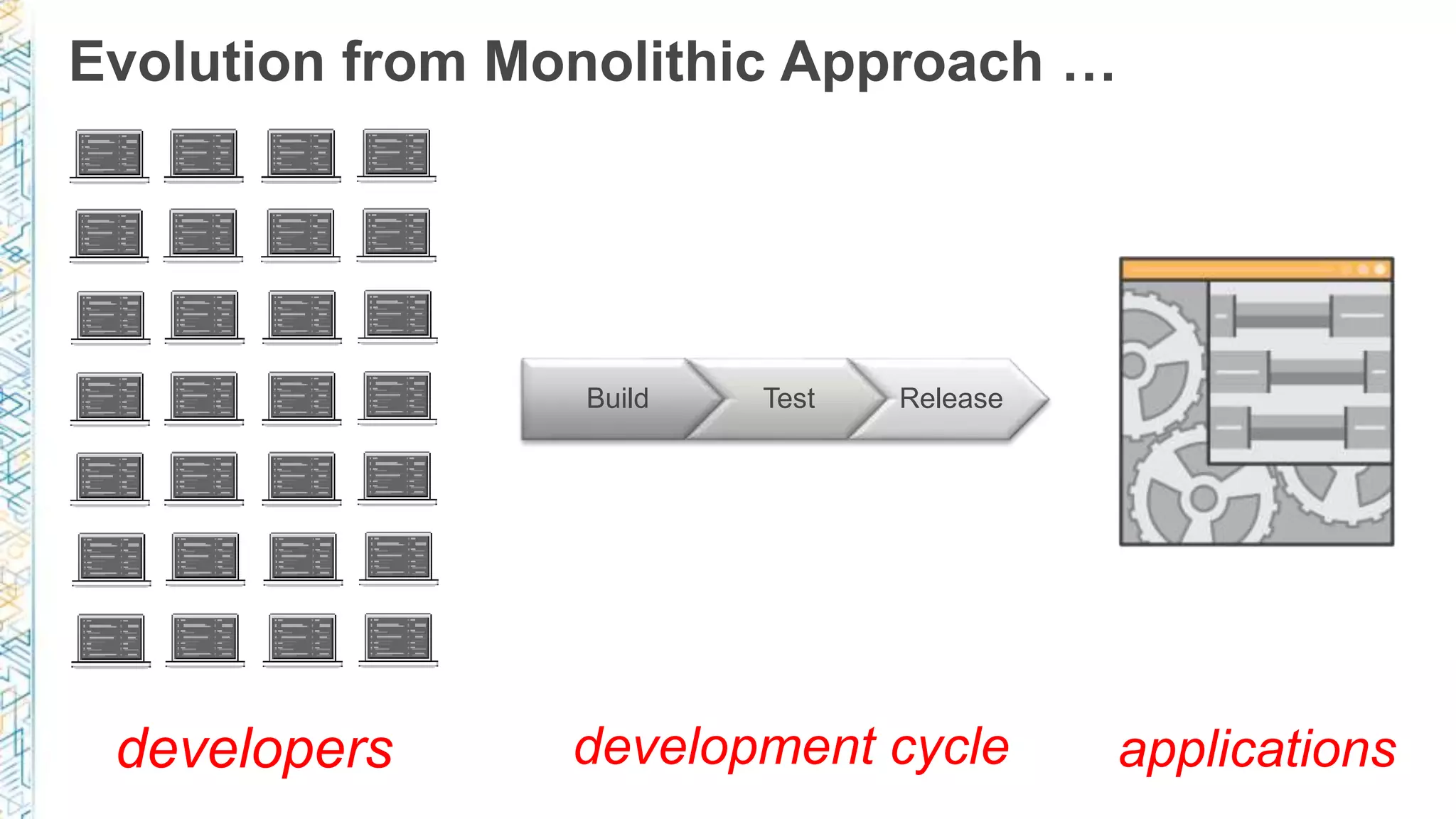 Evolution from Monolithic Approach …

Build

Test

Release

developers

development cycle

applications